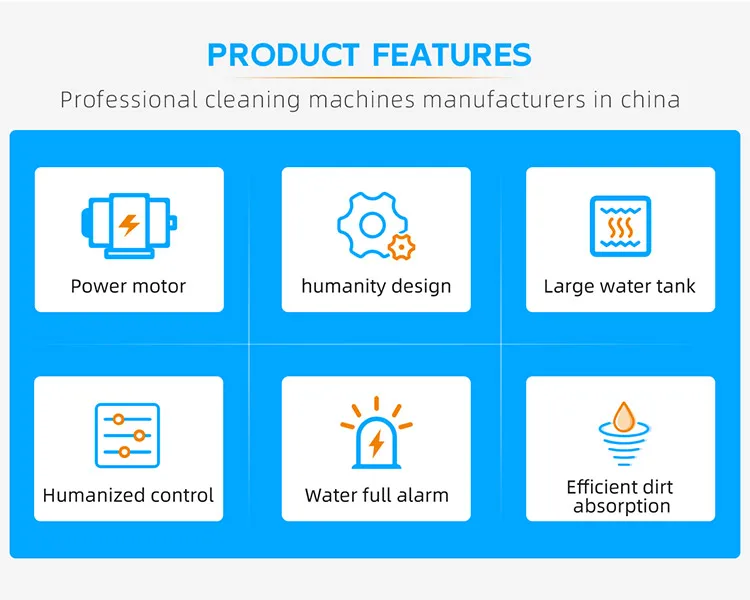 PRODUCT FEATURES

Professional cleaning machines manufacturers in china

Power motor

humanity design

Large water tank

Humanized control

Water full alarm

Efficient dirt absorption